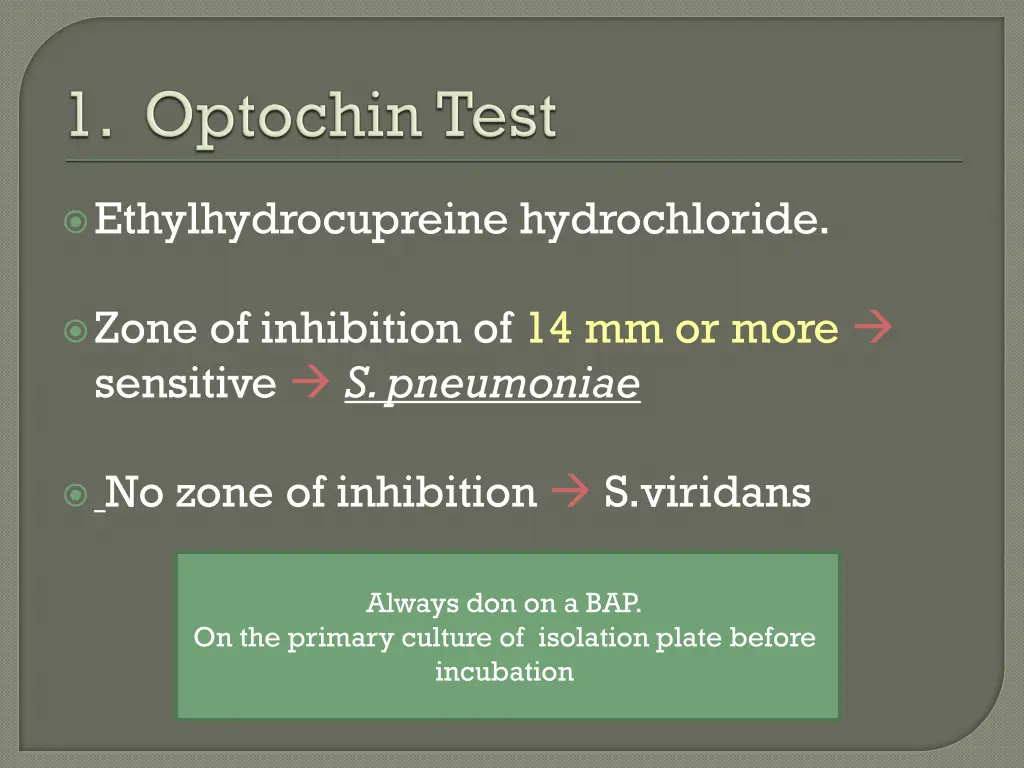 1. Optochin Test

Ethylhydrocupreine hydrochloride.

Zone of inhibition of 14 mm or more → sensitive → S. pneumoniae

No zone of inhibition → S.viridans

Always don on a BAP.
On the primary culture of isolation plate before incubation